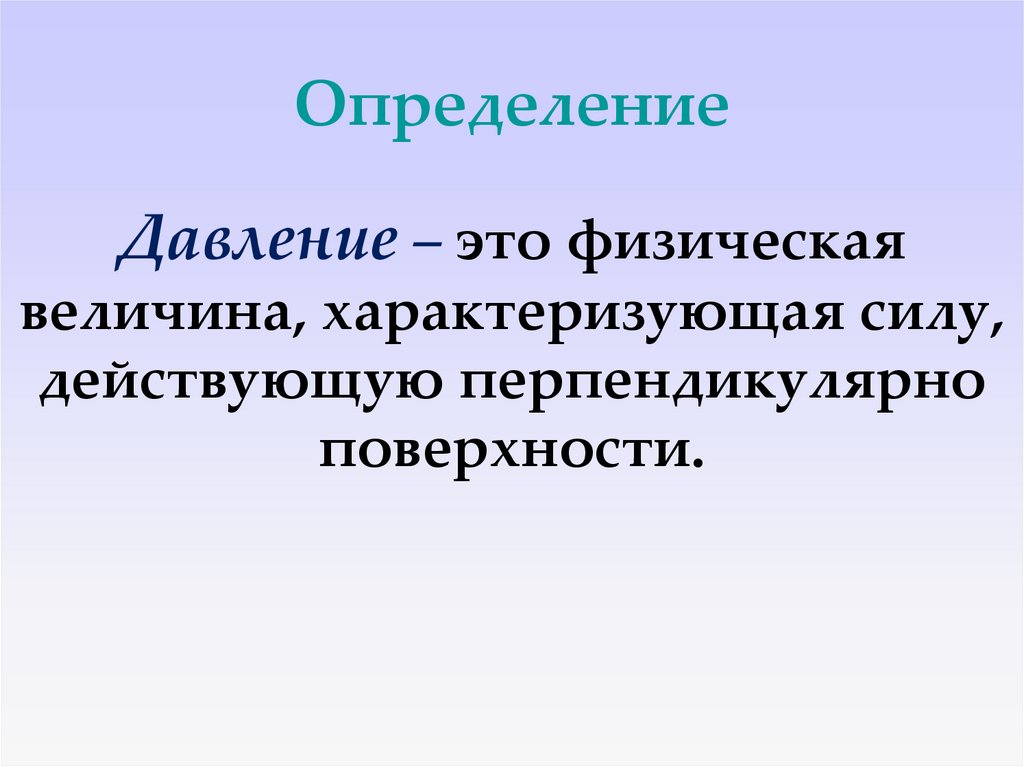 Определение

Давление – это физическая величина, характеризующая силу, действующую перпендикулярно поверхности.